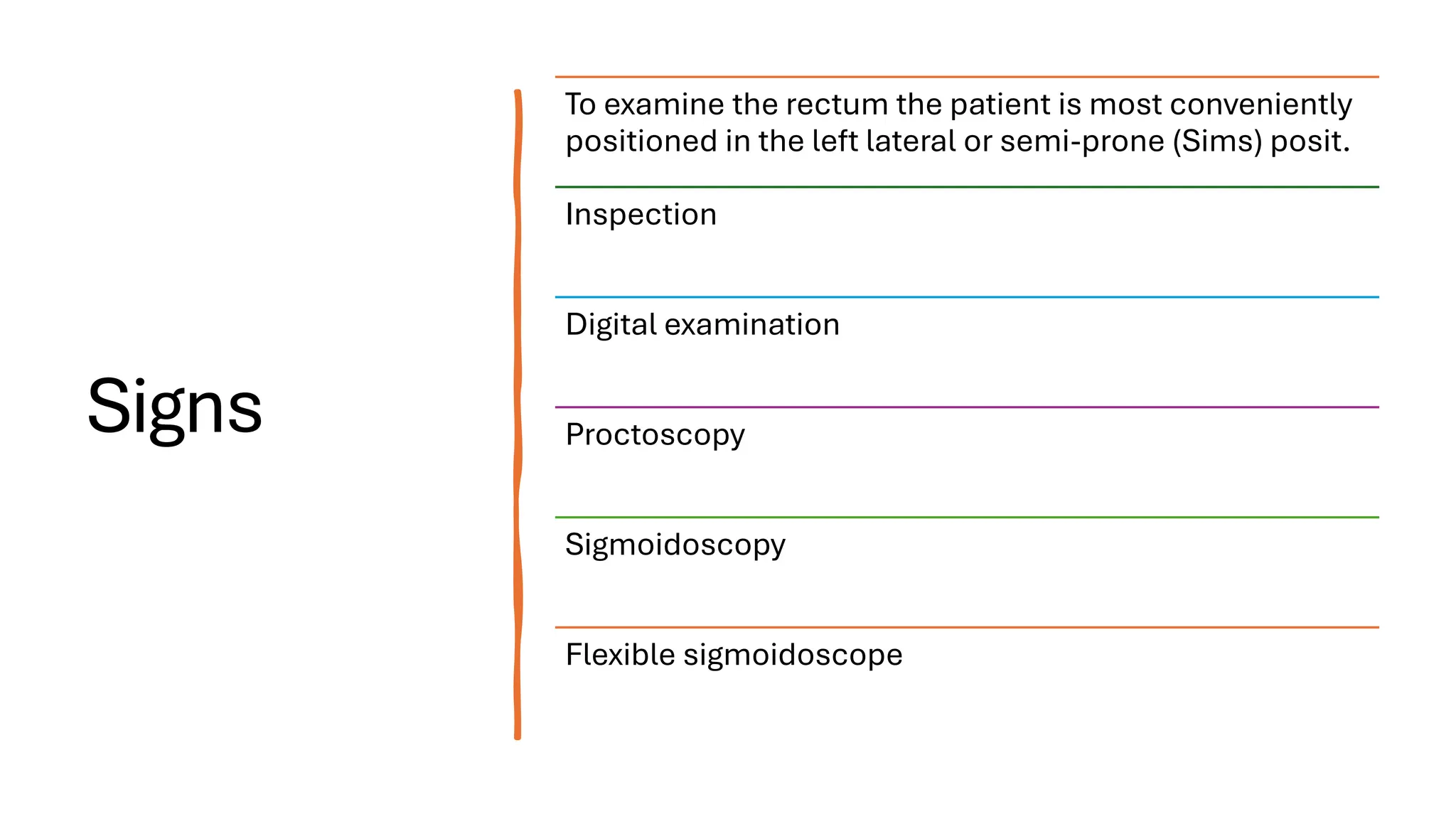 Signs

To examine the rectum the patient is most conveniently positioned in the left lateral or semi-prone (Sims) posit.

Inspection

Digital examination

Proctoscopy

Sigmoidoscopy

Flexible sigmoidoscope